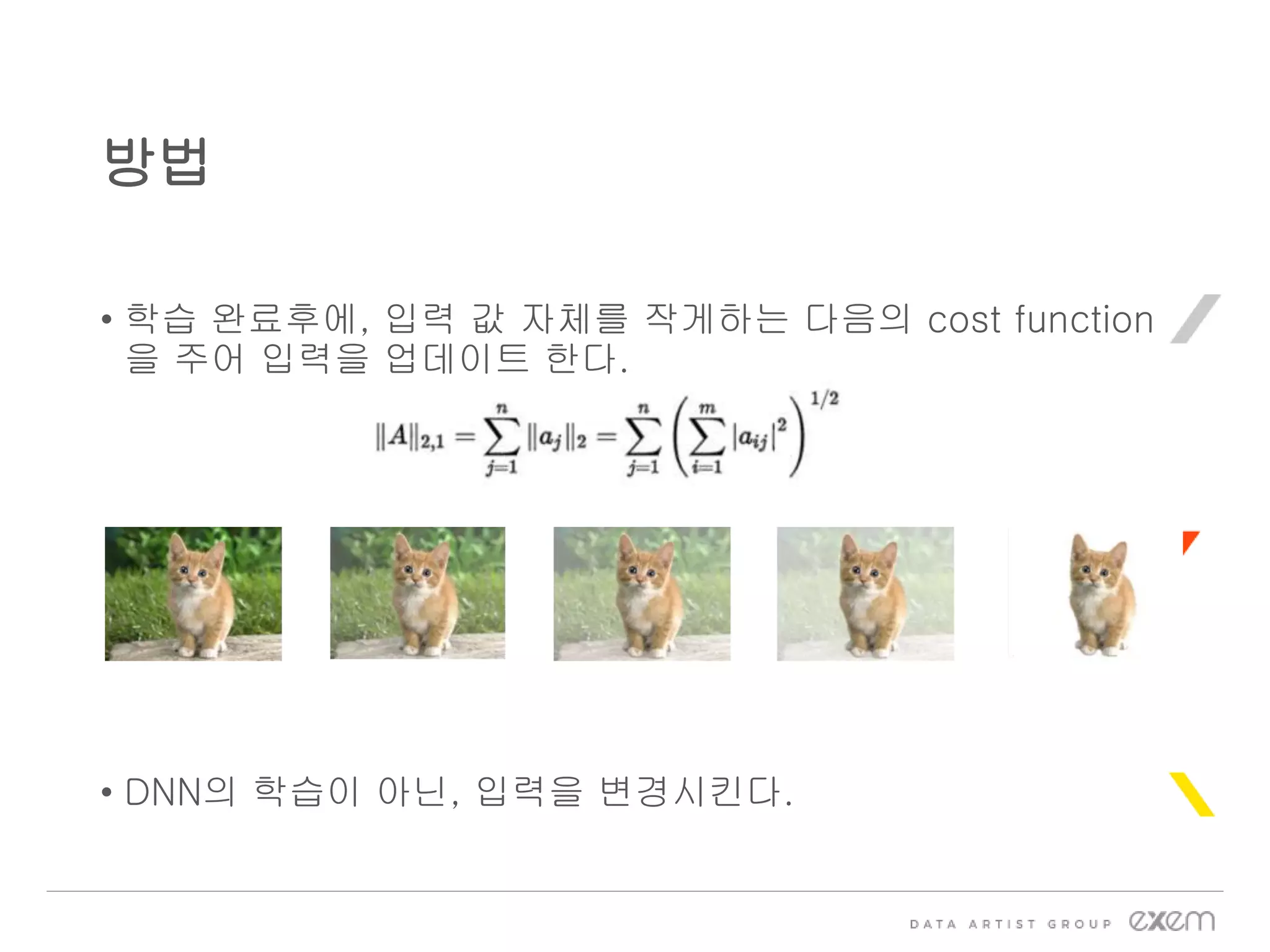 방법

• 학습 완료후에, 입력 값 자체를 작게하는 다음의 cost function을 주어 입력을 업데이트 한다.

$\|A\|_{2,1} = \sum_{j=1}^{n} \|a_j\|_2 = \sum_{j=1}^{n} \left( \sum_{i=1}^{m} |a_{ij}|^2 \right)^{1/2}$

• DNN의 학습이 아닌, 입력을 변경시킨다.

DATA ARTIST GROUP exem